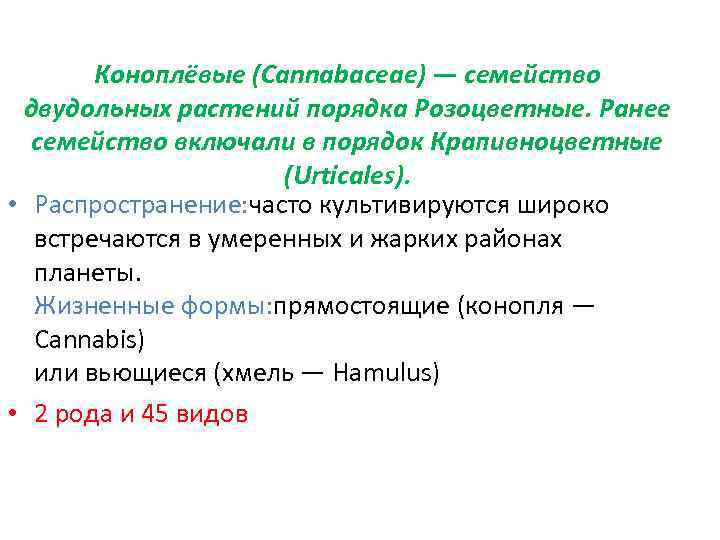 Коноплёвые (Cannabaceae) — семейство двудольных растений порядка Розоцветные. Ранее семейство включали в порядок Крапивноцветные (Urticales).

• Распространение:часто культивируются широко встречаются в умеренных и жарких районах планеты.
Жизненные формы:прямостоящие (конопля — Cannabis)
или вьющиеся (хмель — Hamulus)

• 2 рода и 45 видов